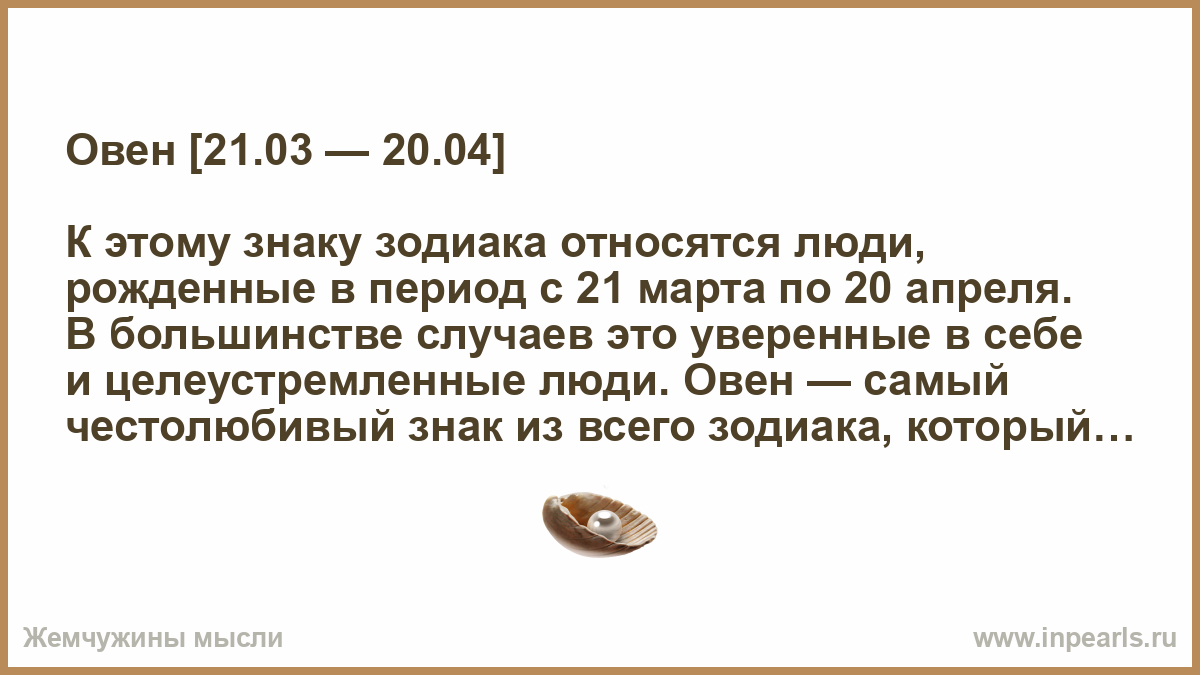 Овен [21.03 — 20.04]

К этому знаку зодиака относятся люди, рожденные в период с 21 марта по 20 апреля. В большинстве случаев это уверенные в себе и целеустремленные люди. Овен — самый честолюбивый знак из всего зодиака, который…

Жемчужины мысли

www.inpearls.ru